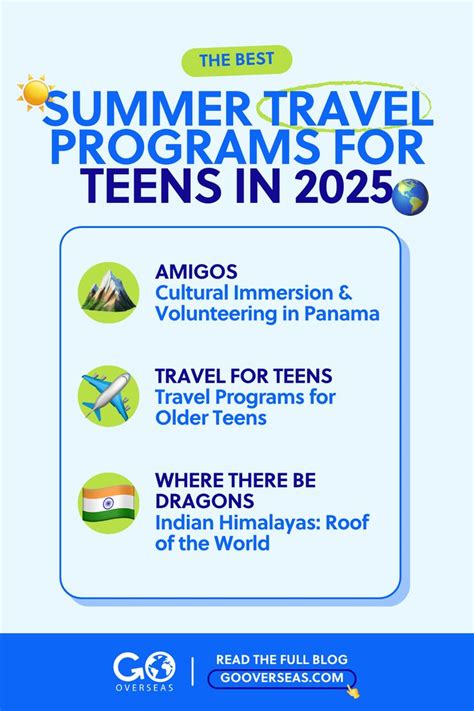 THE BEST

SUMMER TRAVEL PROGRAMS FOR TEENS IN 2025

AMIGOS
Cultural Immersion & Volunteering in Panama

TRAVEL FOR TEENS
Travel Programs for Older Teens

WHERE THERE BE DRAGONS
Indian Himalayas: Roof of the World

GO OVERSEAS

READ THE FULL BLOG
GOOVERSEAS.COM